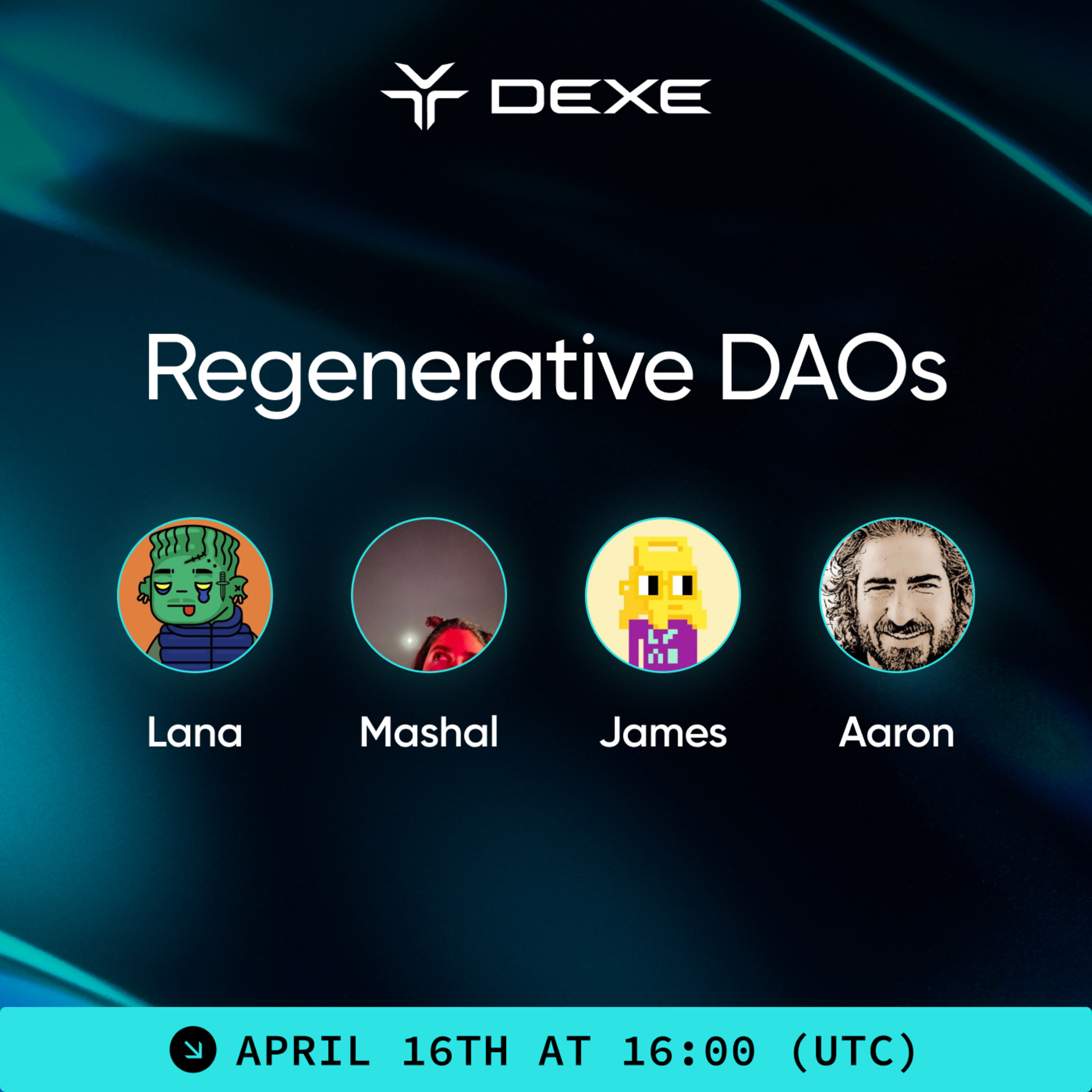 DEXE

Regenerative DAOs

Lana

Mashal

James

Aaron

APRIL 16TH AT 16:00 (UTC)